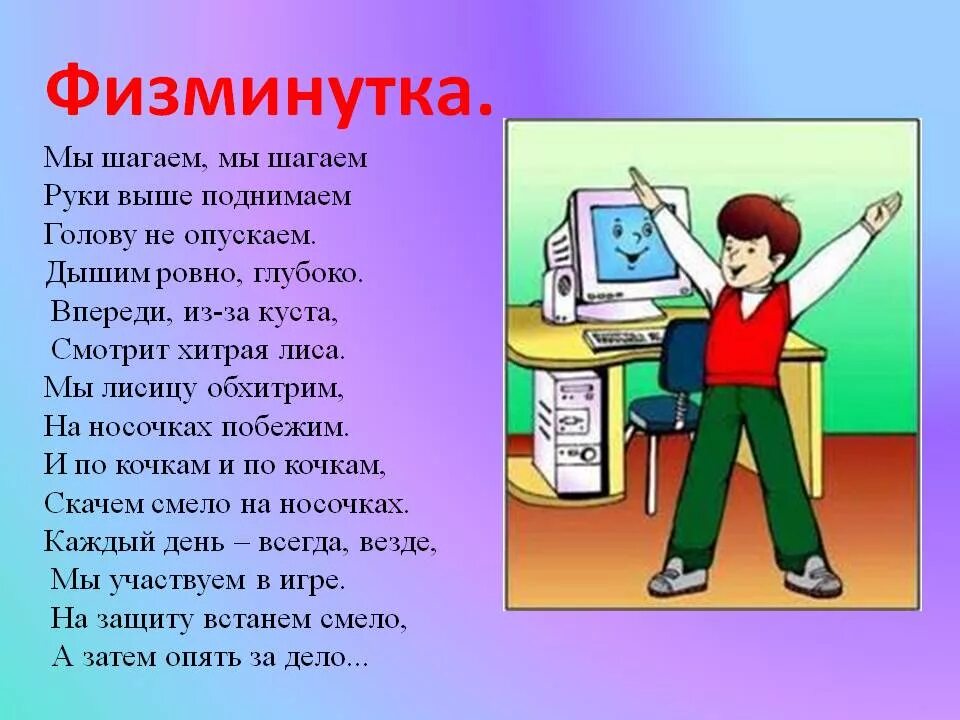 Физминутка.

Мы шагаем, мы шагаем
Руки выше поднимаем
Голову не опускаем.
Дышим ровно, глубоко.
Впереди, из-за куста,
Смотрит хитрая лиса.
Мы лисицу обхитрим,
На носочках побежим.
И по кочкам и по кочкам,
Скачем смело на носочках.
Каждый день – всегда, везде,
Мы участвуем в игре.
На защиту встанем смело,
А затем опять за дело...